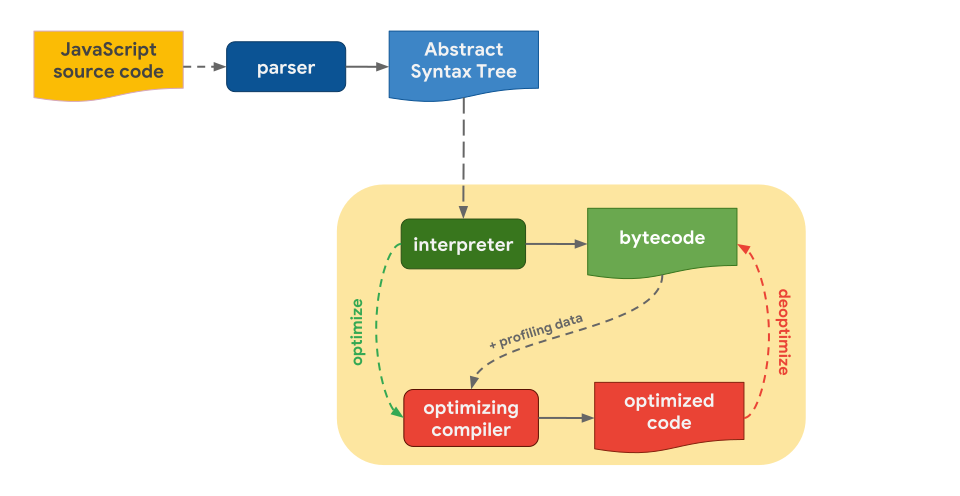 JavaScript source code

parser

Abstract Syntax Tree

interpreter

bytecode

optimize

+ profiling data

deoptimize

optimizing compiler

optimized code